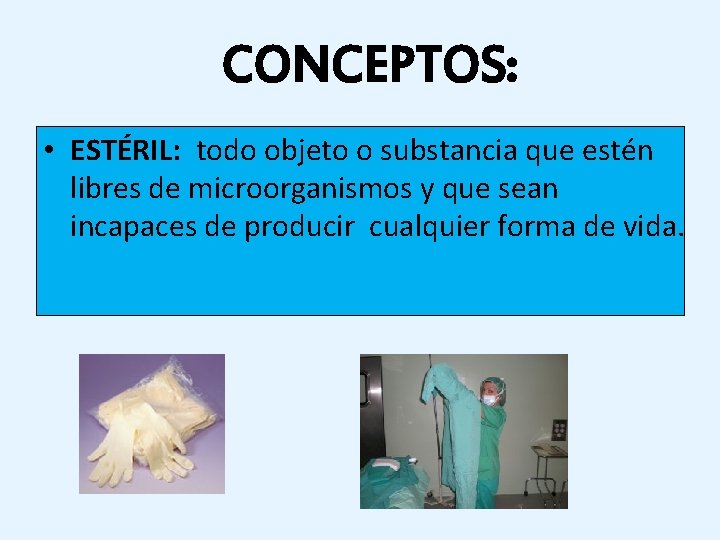 CONCEPTOS:

• ESTÉRIL: todo objeto o substancia que estén libres de microorganismos y que sean incapaces de producir cualquier forma de vida.